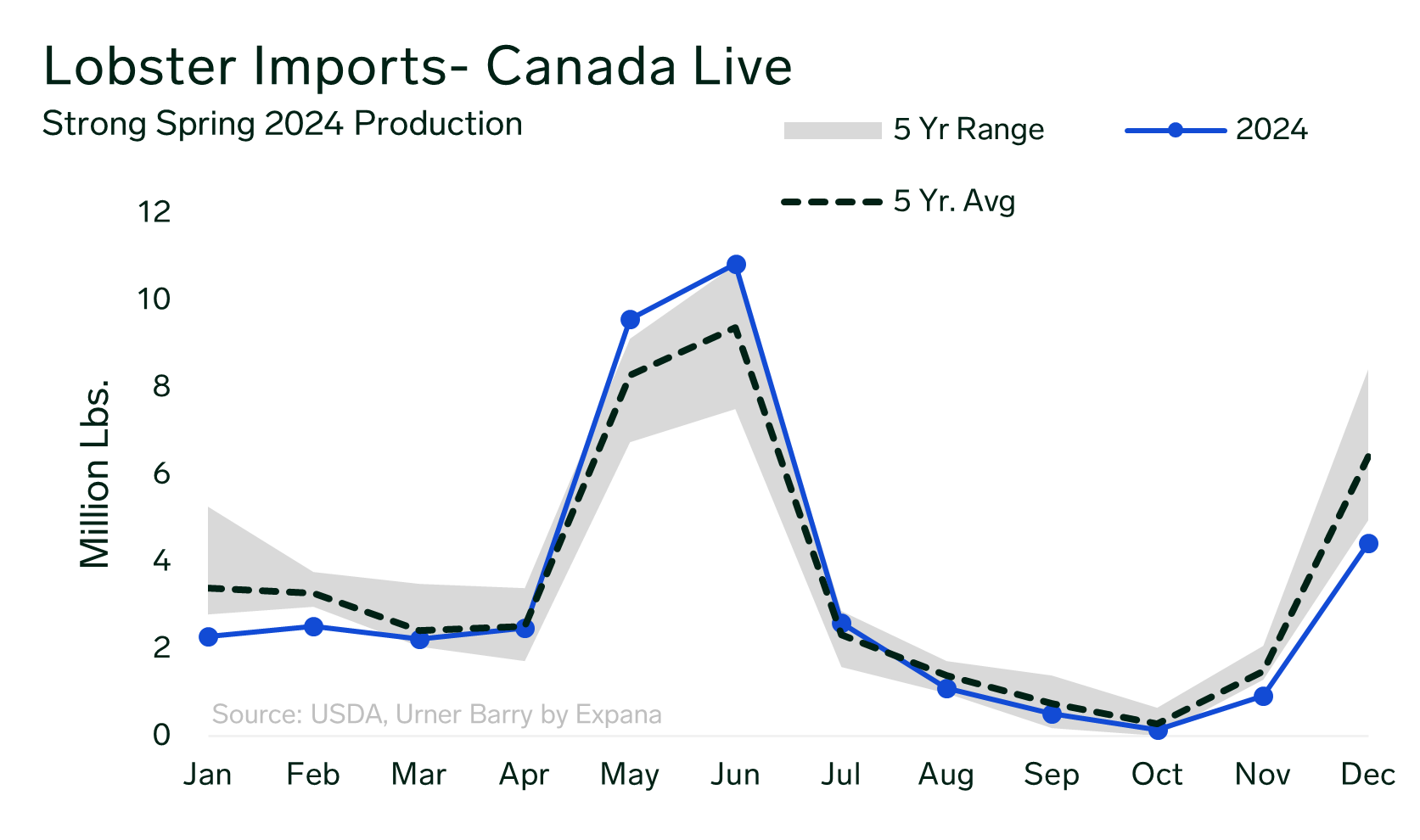 Lobster Imports- Canada Live
Strong Spring 2024 Production

5 Yr Range
2024
5 Yr. Avg

Million Lbs.

12
10
8
6
4
2
0

Source: USDA, Urner Barry by Expana

Jan
Feb
Mar
Apr
May
Jun
Jul
Aug
Sep
Oct
Nov
Dec